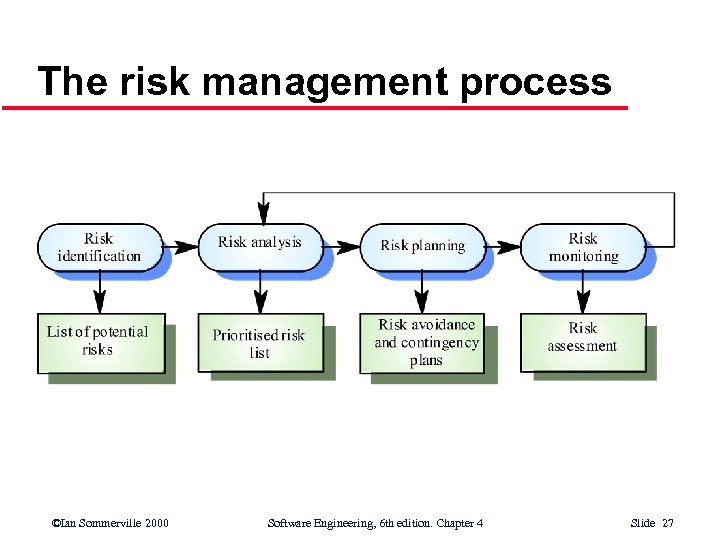 The risk management process

Risk identification

Risk analysis

Risk planning

Risk monitoring

List of potential risks

Prioritised risk list

Risk avoidance and contingency plans

Risk assessment

©Ian Sommerville 2000 Software Engineering, 6th edition. Chapter 4 Slide 27